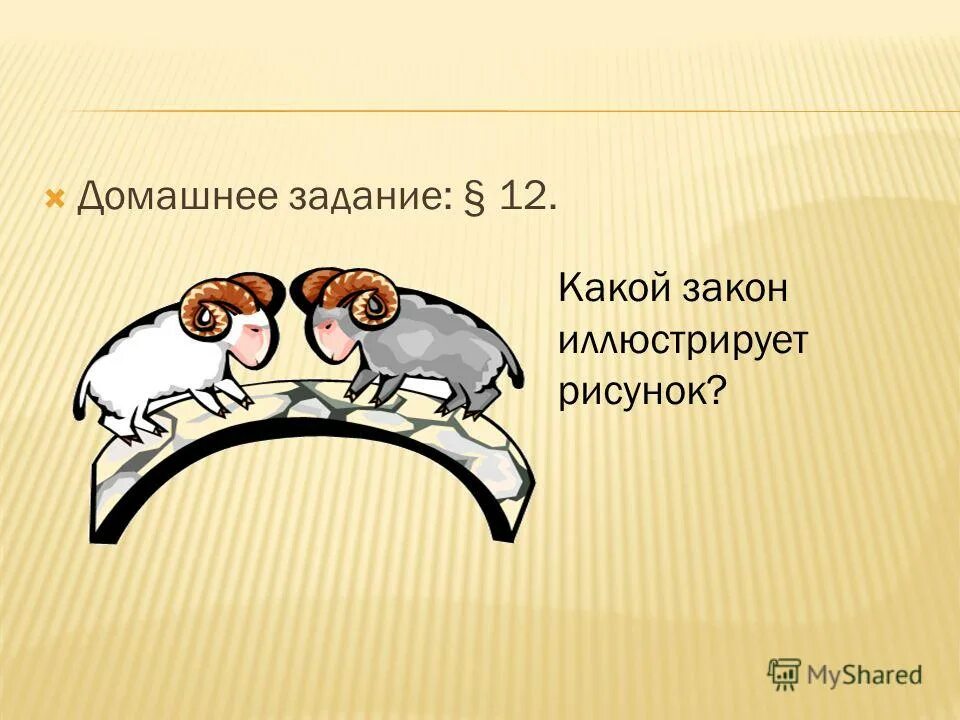 Домашнее задание: § 12.

Какой закон иллюстрирует рисунок?

MyShared